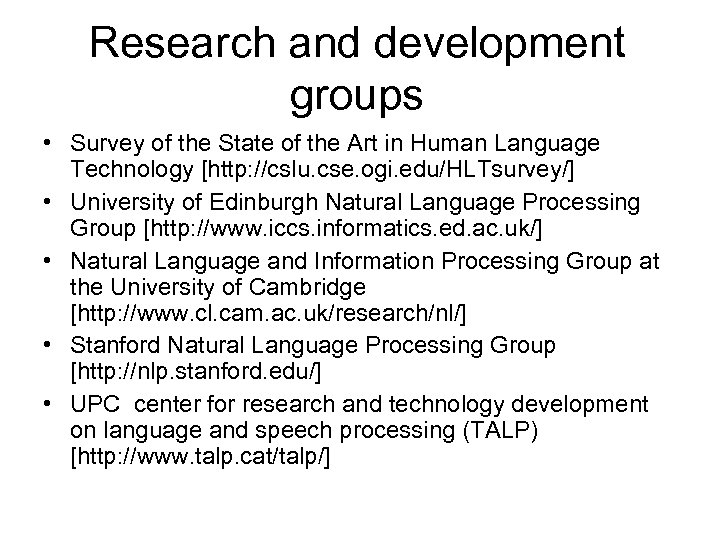 Research and development groups

• Survey of the State of the Art in Human Language Technology [http://cslu.cse.ogi.edu/HLTsurvey/]
• University of Edinburgh Natural Language Processing Group [http://www.iccs.informatics.ed.ac.uk/]
• Natural Language and Information Processing Group at the University of Cambridge [http://www.cl.cam.ac.uk/research/nl/]
• Stanford Natural Language Processing Group [http://nlp.stanford.edu/]
• UPC center for research and technology development on language and speech processing (TALP) [http://www.talp.cat/talp/]